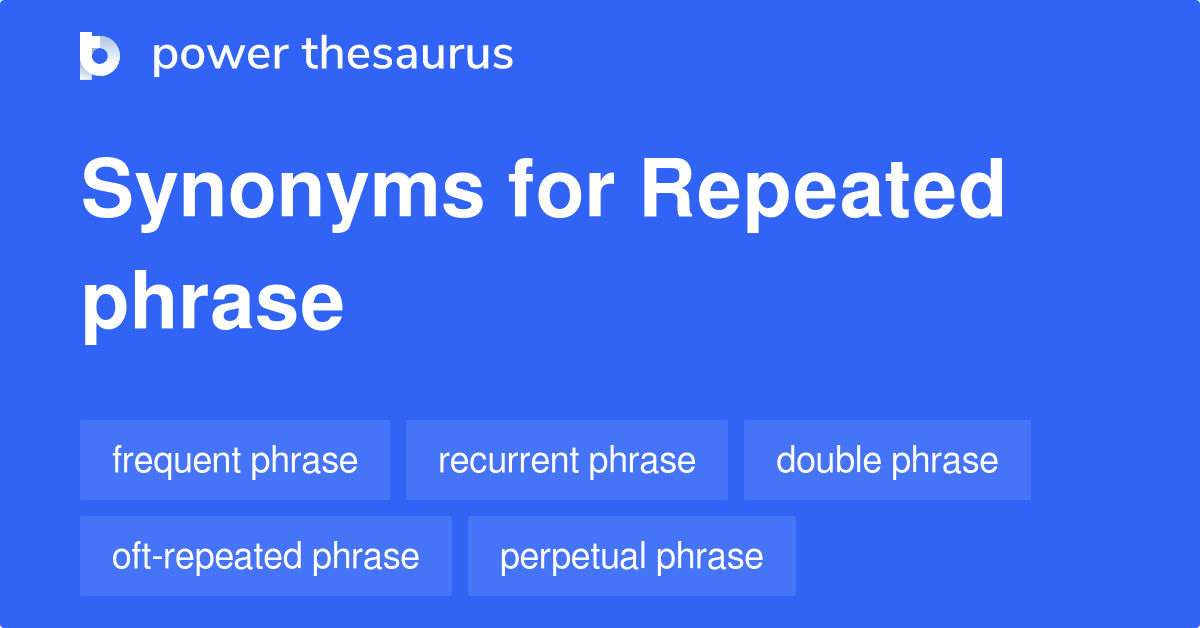 power thesaurus

Synonyms for Repeated phrase

frequent phrase
recurrent phrase
double phrase
oft-repeated phrase
perpetual phrase